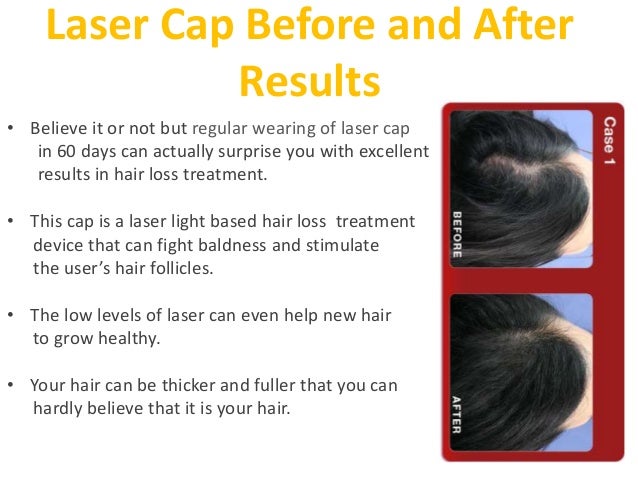 Laser Cap Before and After Results

• Believe it or not but regular wearing of laser cap in 60 days can actually surprise you with excellent results in hair loss treatment.

• This cap is a laser light based hair loss treatment device that can fight baldness and stimulate the user's hair follicles.

• The low levels of laser can even help new hair to grow healthy.

• Your hair can be thicker and fuller that you can hardly believe that it is your hair.

Case 1

BEFORE

AFTER